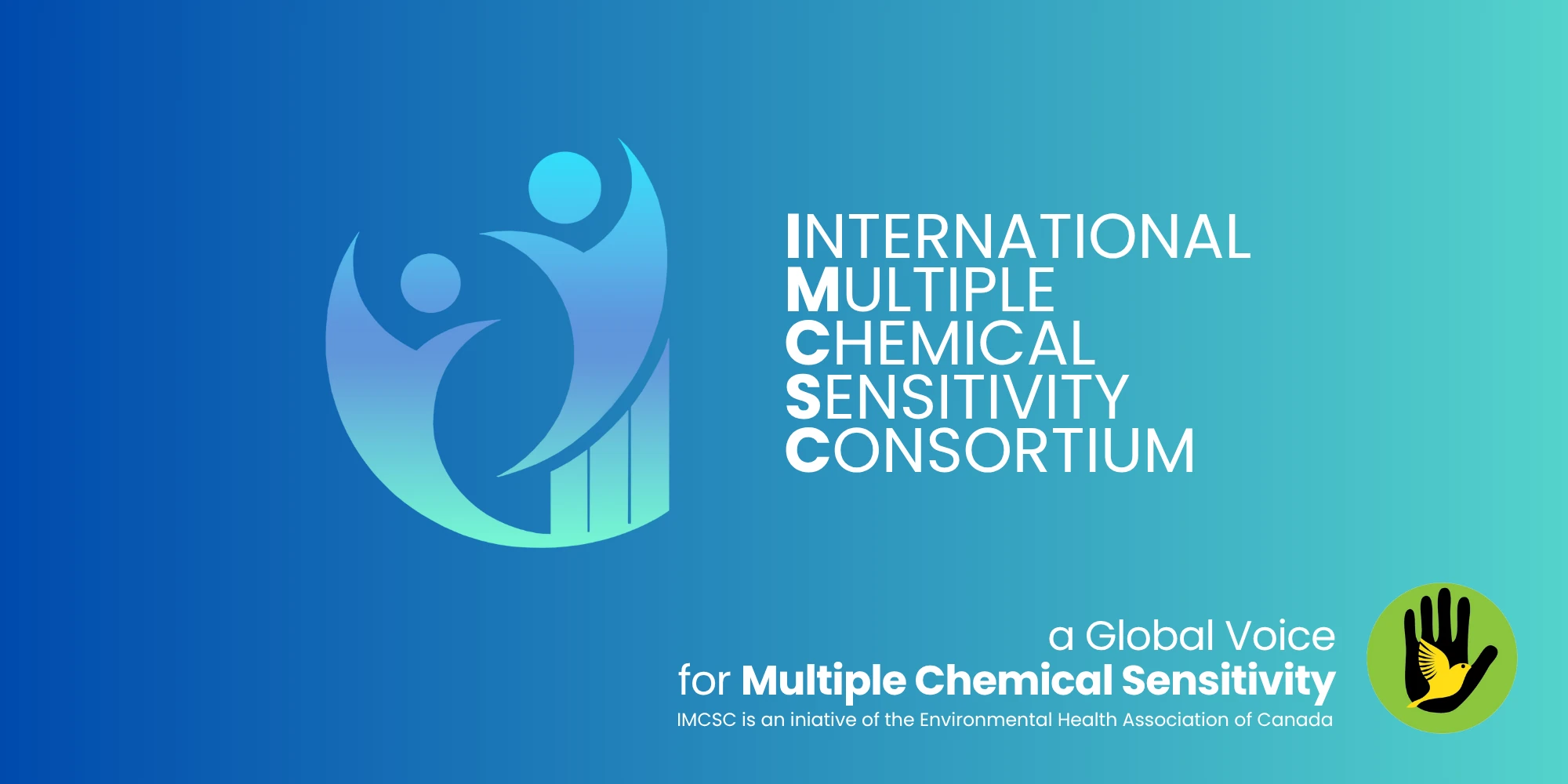 INTERNATIONAL
MULTIPLE
CHEMICAL
SENSITIVITY
CONSORTIUM

a Global Voice
for Multiple Chemical Sensitivity
IMCSC is an iniative of the Environmental Health Association of Canada